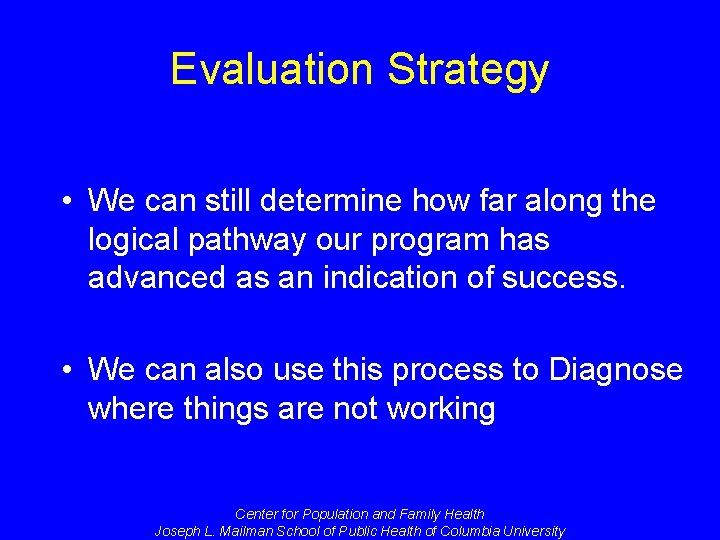 Evaluation Strategy

• We can still determine how far along the logical pathway our program has advanced as an indication of success.

• We can also use this process to Diagnose where things are not working

Center for Population and Family Health
Joseph L. Mailman School of Public Health of Columbia University